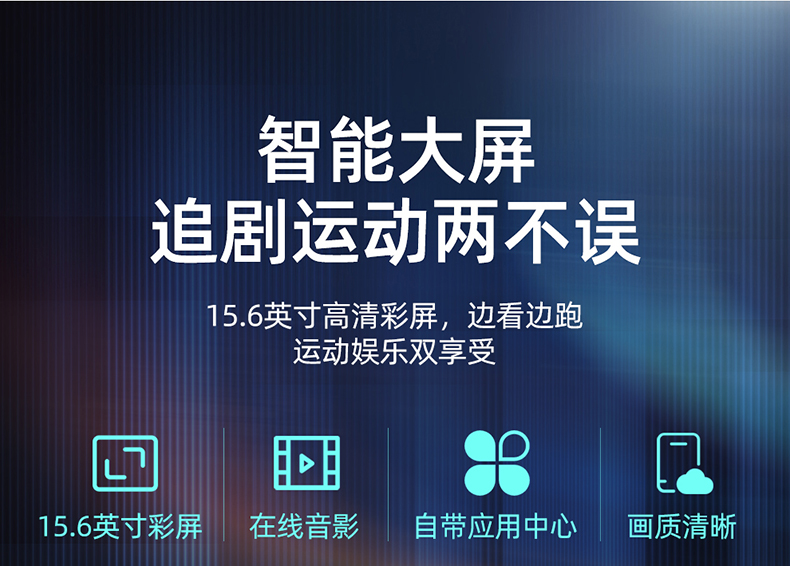 智能大屏
追剧运动两不误

15.6英寸高清彩屏，边看边跑
运动娱乐双享受

15.6英寸彩屏

在线音影

自带应用中心

画质清晰